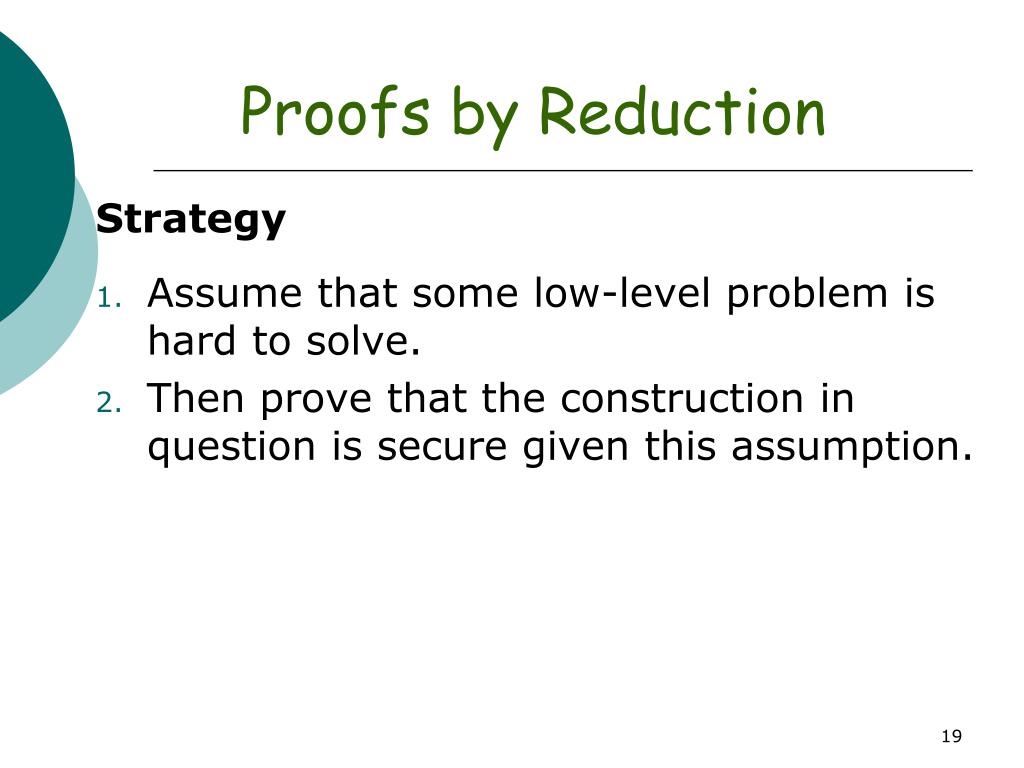 Proofs by Reduction

Strategy

1. Assume that some low-level problem is hard to solve.
2. Then prove that the construction in question is secure given this assumption.

19